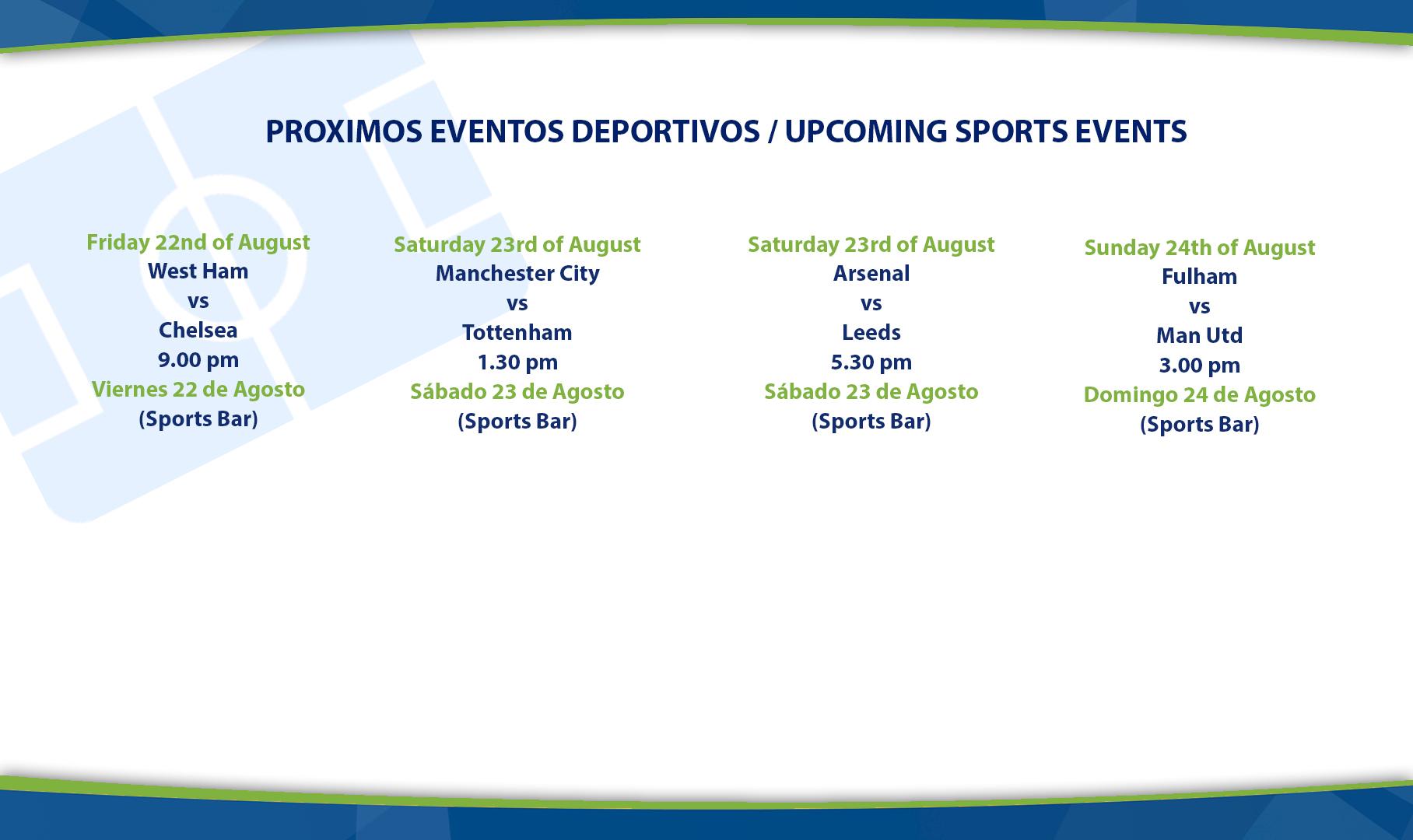 PROXIMOS EVENTOS DEPORTIVOS / UPCOMING SPORTS EVENTS

Friday 22nd of August
West Ham
vs
Chelsea
9.00 pm
Viernes 22 de Agosto
(Sports Bar)

Saturday 23rd of August
Manchester City
vs
Tottenham
1.30 pm
Sábado 23 de Agosto
(Sports Bar)

Saturday 23rd of August
Arsenal
vs
Leeds
5.30 pm
Sábado 23 de Agosto
(Sports Bar)

Sunday 24th of August
Fulham
vs
Man Utd
3.00 pm
Domingo 24 de Agosto
(Sports Bar)